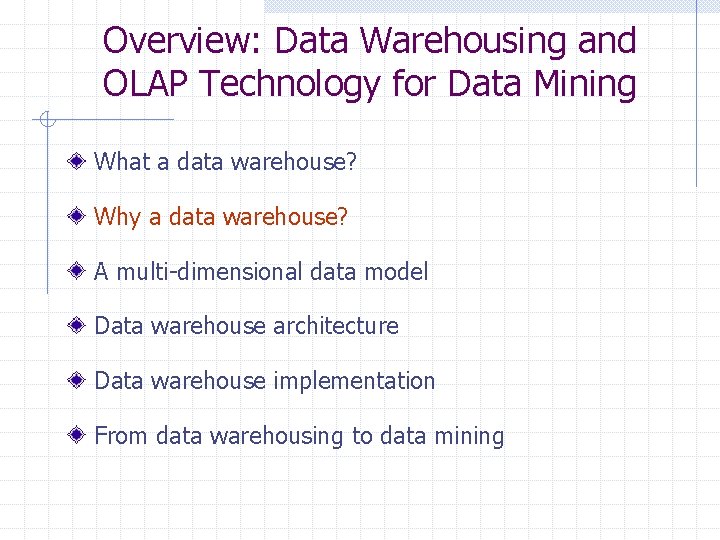 Overview: Data Warehousing and OLAP Technology for Data Mining

What a data warehouse?

Why a data warehouse?

A multi-dimensional data model

Data warehouse architecture

Data warehouse implementation

From data warehousing to data mining